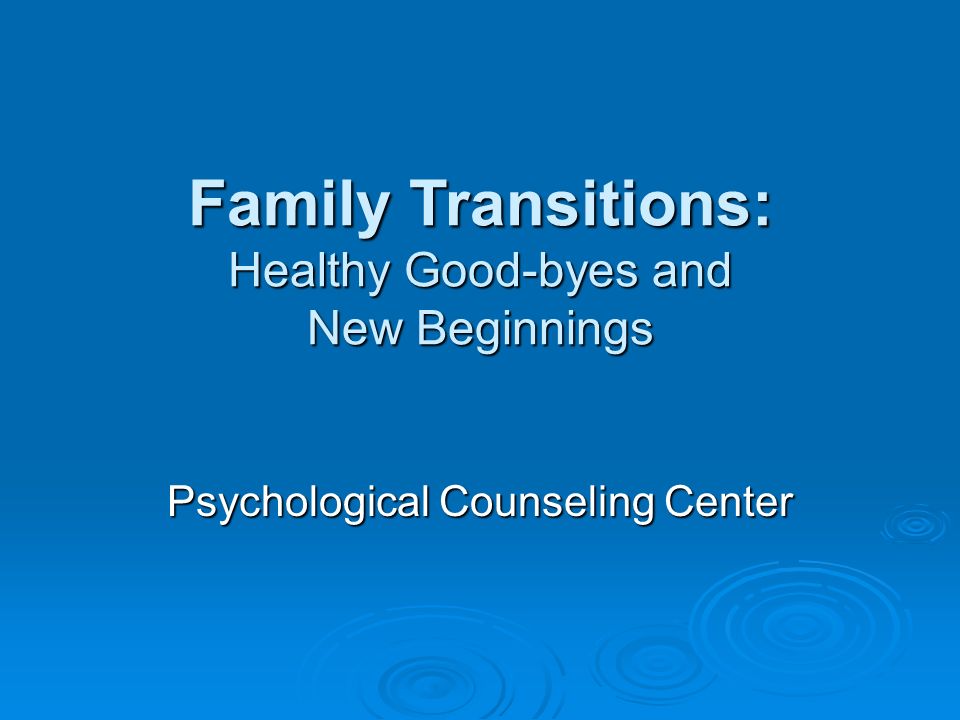 Family Transitions:
Healthy Good-byes and New Beginnings

Psychological Counseling Center